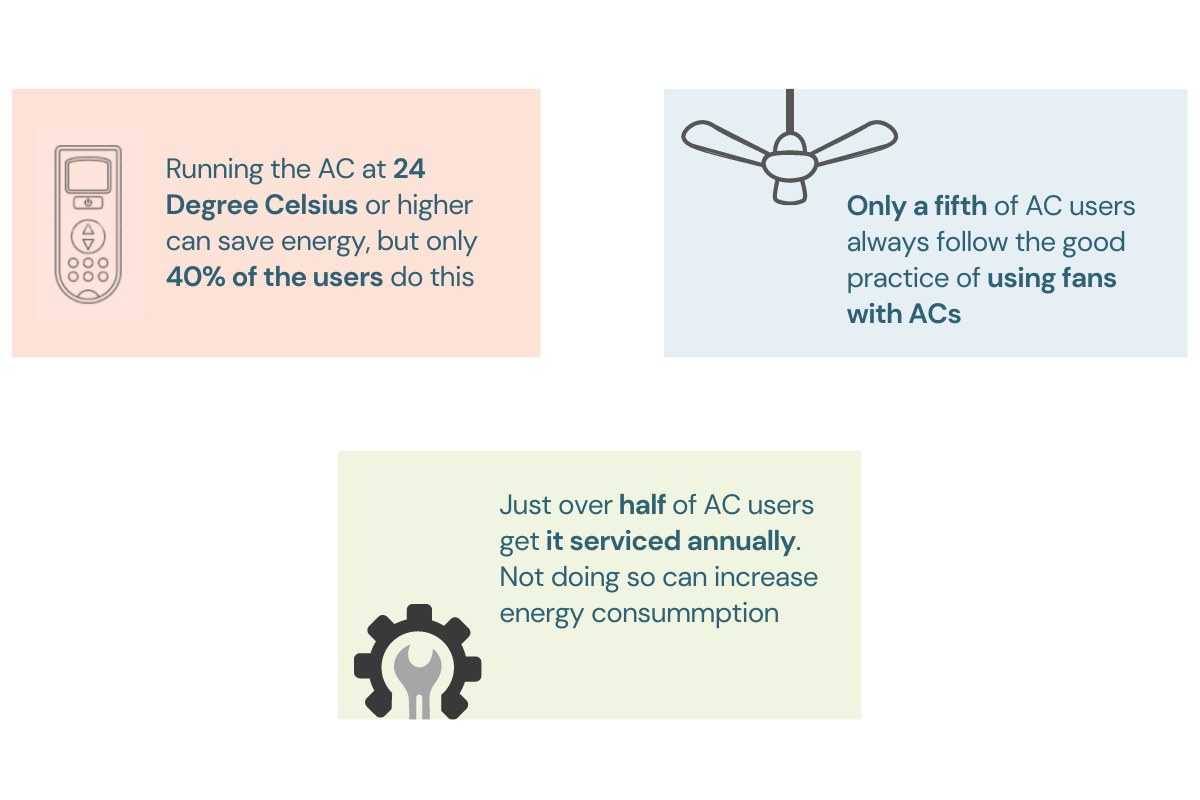 Running the AC at 24 Degree Celsius or higher can save energy, but only 40% of the users do this

Only a fifth of AC users always follow the good practice of using fans with ACs

Just over half of AC users get it serviced annually. Not doing so can increase energy consummption